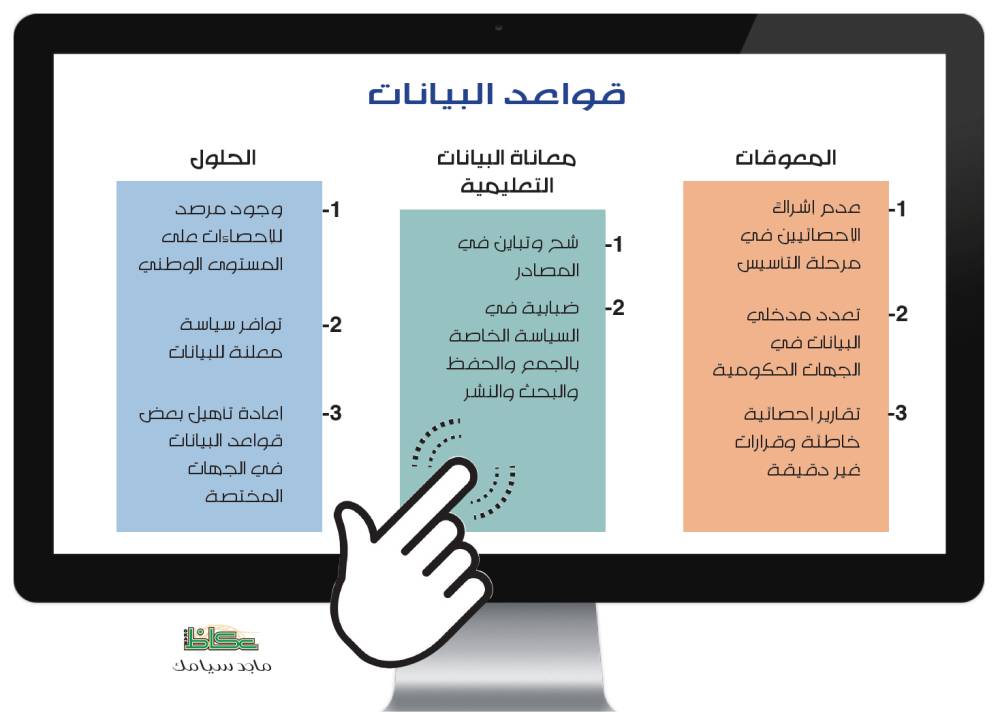 قواعد البيانات

المعوقات

1- عدم اشراك الاحصائيين في مرحلة التاسيس

2- تعدد مدخلي البيانات في الجهات الحكومية

3- تقارير احصائية خاطئة وقرارات غير دقيقة

معاناة البيانات التعليمية

1- شح وتباين في المصادر

2- ضبابية في السياسة الخاصة بالجمع والحفظ والبحث والنشر

الحلول

1- وجود مرصد للاحصاءات على المستوى الوطني

2- توافر سياسة معلنة للبيانات

3- اعادة تاهيل بعض قواعد البيانات في الجهات المختصة

عكاظ
ماجد سيامك